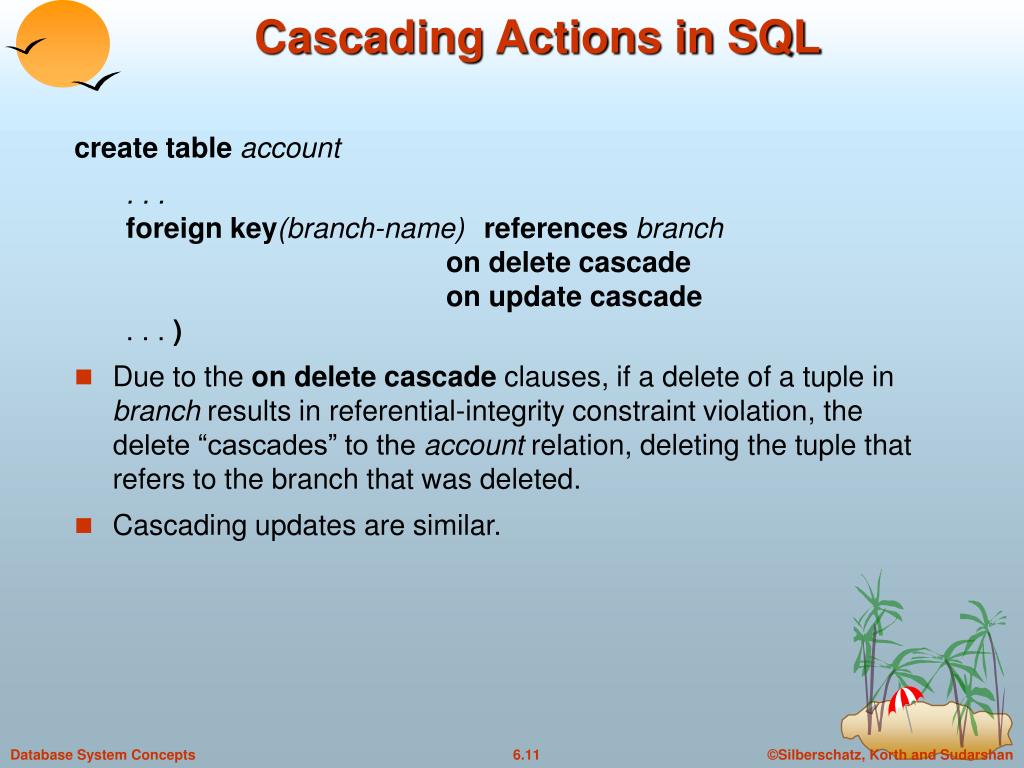 Cascading Actions in SQL

create table account
. . .
foreign key(branch-name) references branch
on delete cascade
on update cascade
. . . )

Due to the on delete cascade clauses, if a delete of a tuple in branch results in referential-integrity constraint violation, the delete “cascades” to the account relation, deleting the tuple that refers to the branch that was deleted.

Cascading updates are similar.

Database System Concepts
6.11
©Silberschatz, Korth and Sudarshan